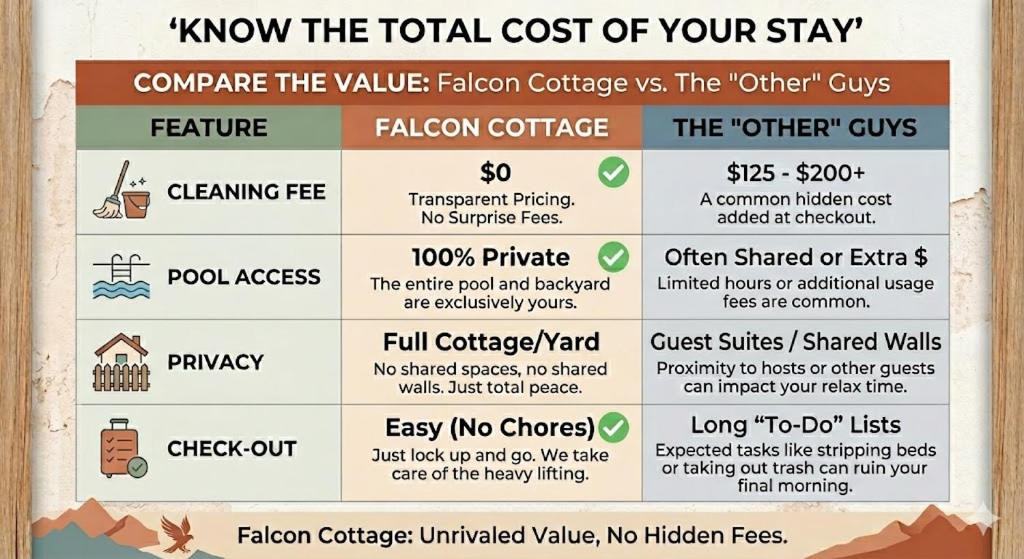 ‘KNOW THE TOTAL COST OF YOUR STAY’

COMPARE THE VALUE: Falcon Cottage vs. The "Other" Guys

| FEATURE | FALCON COTTAGE | THE "OTHER" GUYS |
|---|---|---|
| CLEANING FEE | $0 Transparent Pricing. No Surprise Fees. | $125 - $200+ A common hidden cost added at checkout. |
| POOL ACCESS | 100% Private The entire pool and backyard are exclusively yours. | Often Shared or Extra $ Limited hours or additional usage fees are common. |
| PRIVACY | Full Cottage/Yard No shared spaces, no shared walls. Just total peace. | Guest Suites / Shared Walls Proximity to hosts or other guests can impact your relax time. |
| CHECK-OUT | Easy (No Chores) Just lock up and go. We take care of the heavy lifting. | Long “To-Do” Lists Expected tasks like stripping beds or taking out trash can ruin your final morning. |

Falcon Cottage: Unrivaled Value, No Hidden Fees.